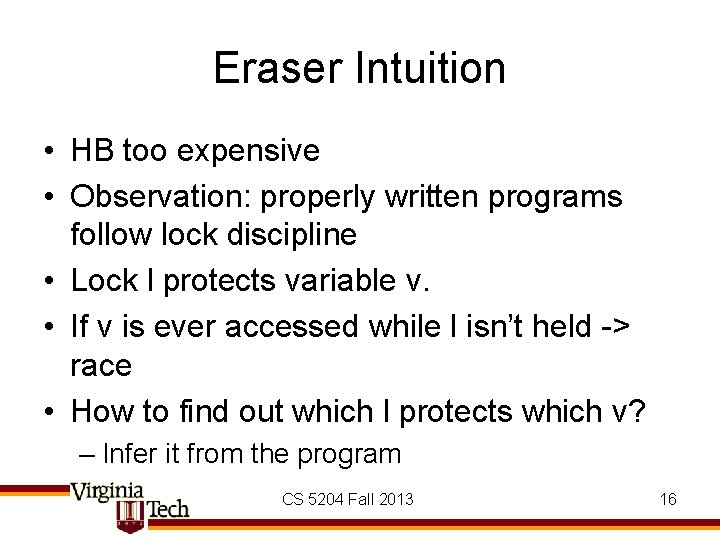 Eraser Intuition

• HB too expensive
• Observation: properly written programs follow lock discipline
• Lock l protects variable v.
• If v is ever accessed while l isn't held -> race
• How to find out which l protects which v?
– Infer it from the program

Virginia Tech

CS 5204 Fall 2013

16